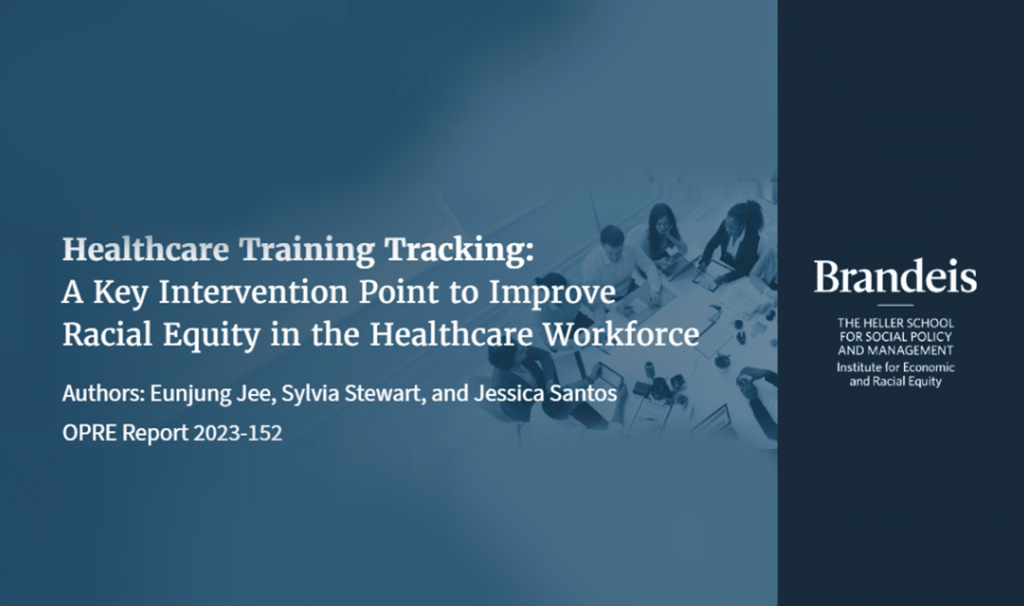 Healthcare Training Tracking: A Key Intervention Point to Improve Racial Equity in the Healthcare Workforce

Authors: Eunjung Jee, Sylvia Stewart, and Jessica Santos

OPRE Report 2023-152

Brandeis

THE HELLER SCHOOL FOR SOCIAL POLICY AND MANAGEMENT

Institute for Economic and Racial Equity